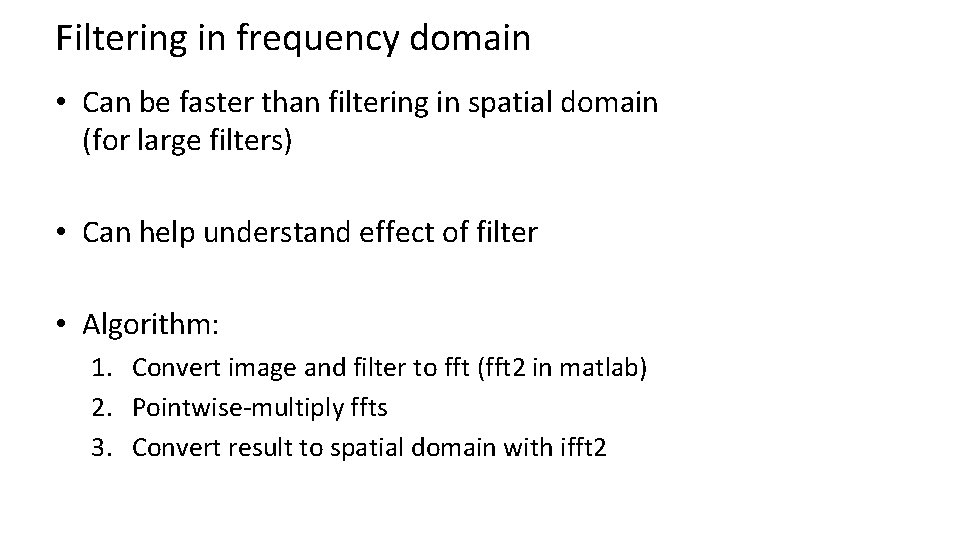 Filtering in frequency domain

• Can be faster than filtering in spatial domain (for large filters)

• Can help understand effect of filter

• Algorithm:
1. Convert image and filter to fft (fft2 in matlab)
2. Pointwise-multiply ffts
3. Convert result to spatial domain with ifft2